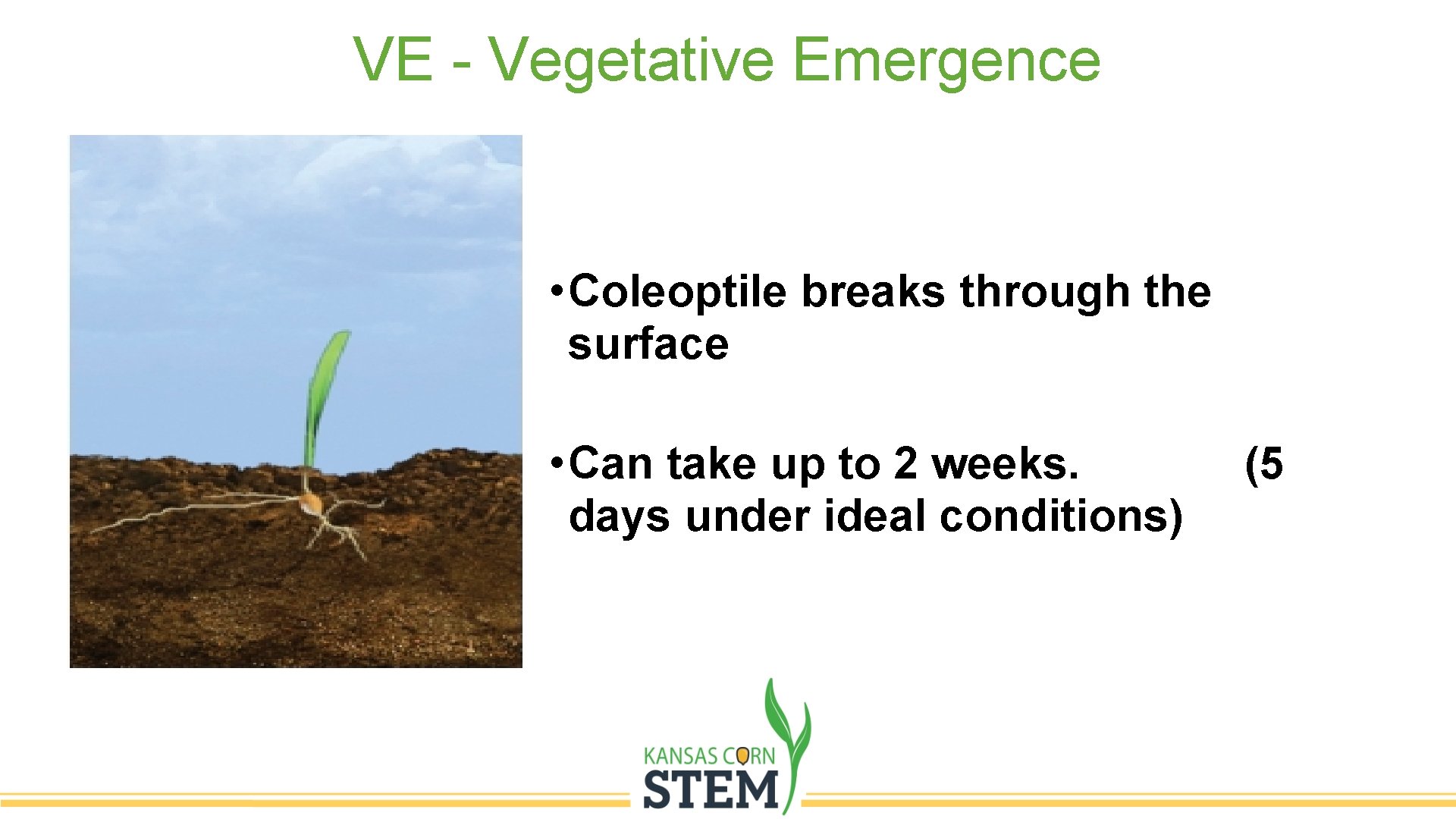 VE - Vegetative Emergence

• Coleoptile breaks through the surface

• Can take up to 2 weeks. (5 days under ideal conditions)

KANSAS CORN STEM